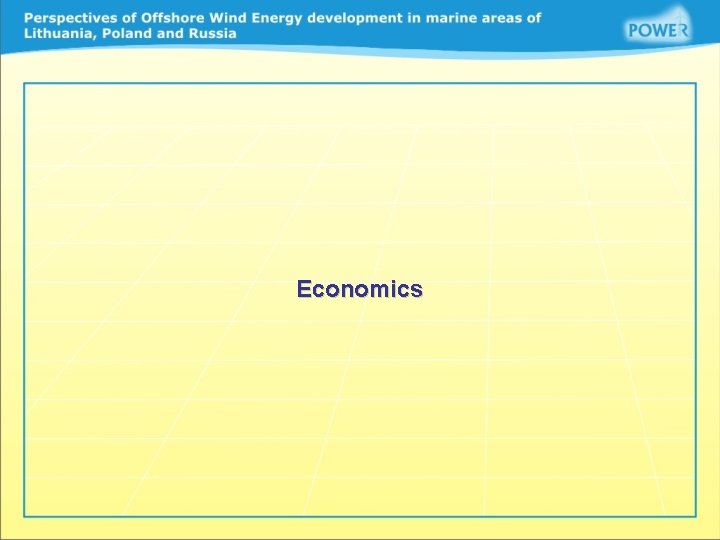 Perspectives of Offshore Wind Energy development in marine areas of Lithuania, Poland and Russia

POWER

Economics